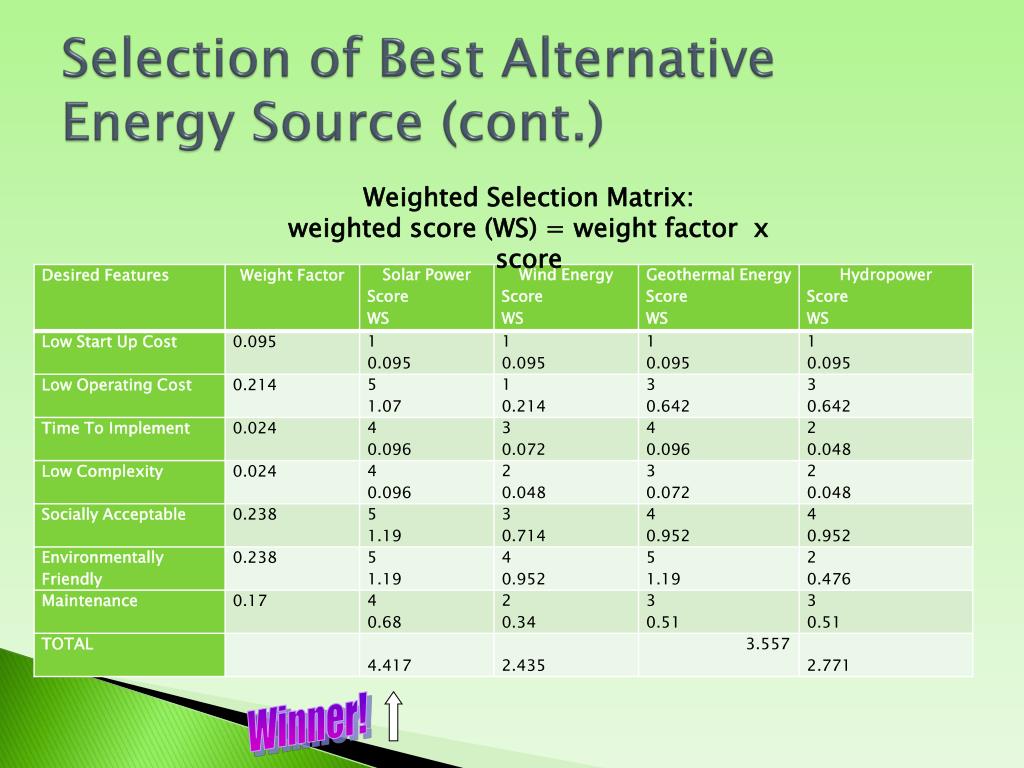 Selection of Best Alternative Energy Source (cont.)

Weighted Selection Matrix:
weighted score (WS) = weight factor x score

| Desired Features | Weight Factor | Solar Power Score WS | Wind Energy Score WS | Geothermal Energy Score WS | Hydropower Score WS |
|---|---|---|---|---|---|
| Low Start Up Cost | 0.095 | 1 0.095 | 1 0.095 | 1 0.095 | 1 0.095 |
| Low Operating Cost | 0.214 | 5 1.07 | 1 0.214 | 3 0.642 | 3 0.642 |
| Time To Implement | 0.024 | 4 0.096 | 3 0.072 | 4 0.096 | 2 0.048 |
| Low Complexity | 0.024 | 4 0.096 | 2 0.048 | 3 0.072 | 2 0.048 |
| Socially Acceptable | 0.238 | 5 1.19 | 3 0.714 | 4 0.952 | 4 0.952 |
| Environmentally Friendly | 0.238 | 5 1.19 | 4 0.952 | 5 1.19 | 2 0.476 |
| Maintenance | 0.17 | 4 0.68 | 2 0.34 | 3 0.51 | 3 0.51 |
| TOTAL | | 4.417 | 2.435 | 3.557 | 2.771 |

Winner!